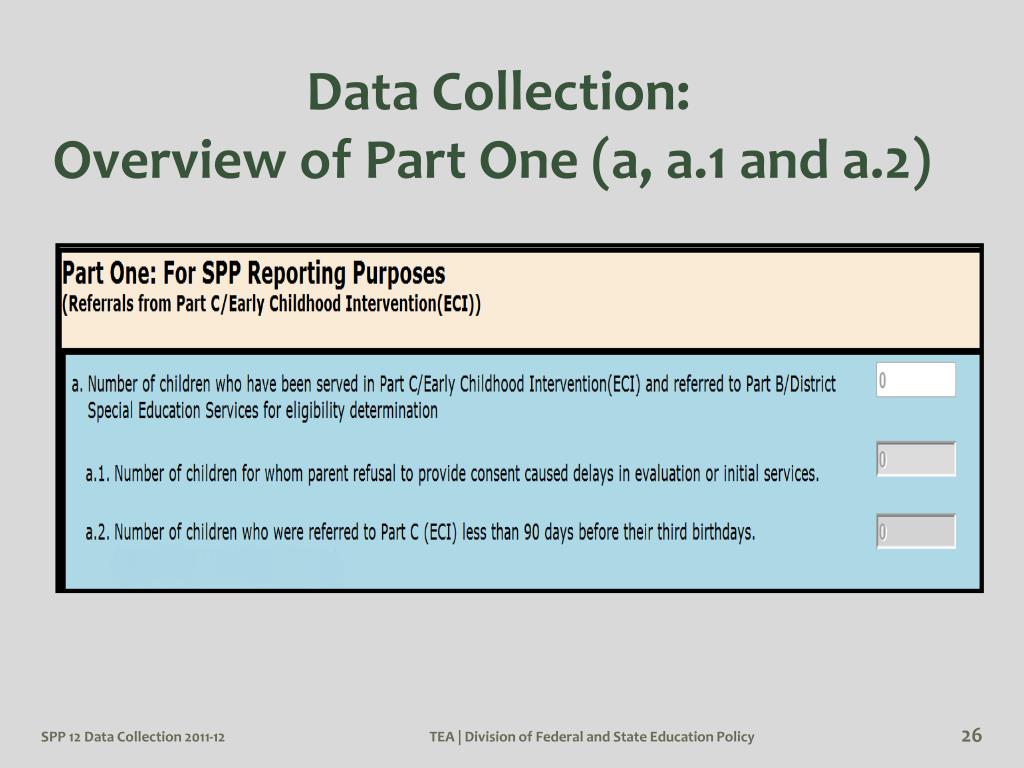 Data Collection:
Overview of Part One (a, a.1 and a.2)

Part One: For SPP Reporting Purposes
(Referrals from Part C/Early Childhood Intervention(ECI))

a. Number of children who have been served in Part C/Early Childhood Intervention(ECI) and referred to Part B/District Special Education Services for eligibility determination 0

a.1. Number of children for whom parent refusal to provide consent caused delays in evaluation or initial services. 0

a.2. Number of children who were referred to Part C (ECI) less than 90 days before their third birthdays. 0

SPP 12 Data Collection 2011-12

TEA | Division of Federal and State Education Policy

26